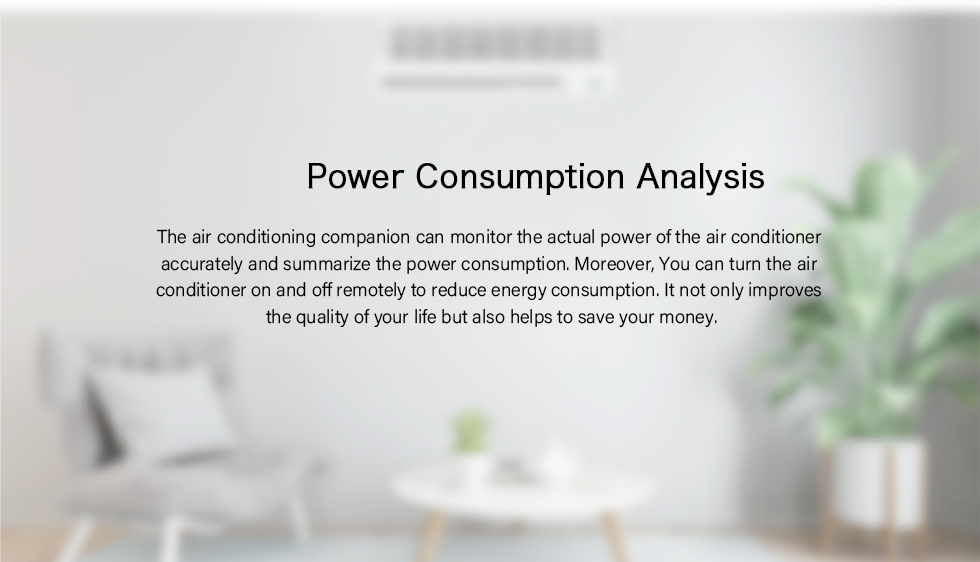 Power Consumption Analysis

The air conditioning companion can monitor the actual power of the air conditioner accurately and summarize the power consumption. Moreover, You can turn the air conditioner on and off remotely to reduce energy consumption. It not only improves the quality of your life but also helps to save your money.